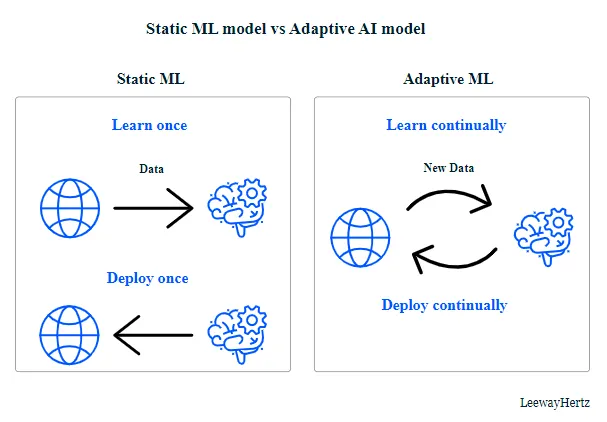 Static ML model vs Adaptive AI model

Static ML

Learn once

Data

Deploy once

Adaptive ML

Learn continually

New Data

Deploy continually

LeewayHertz